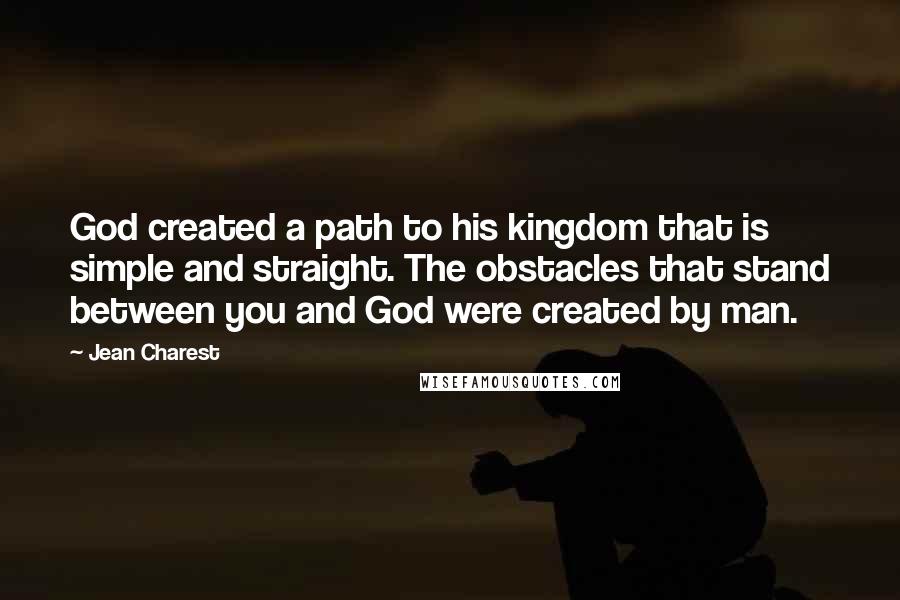 God created a path to his kingdom that is simple and straight. The obstacles that stand between you and God were created by man.

~ Jean Charest

WISEFAMOUSQUOTES.COM